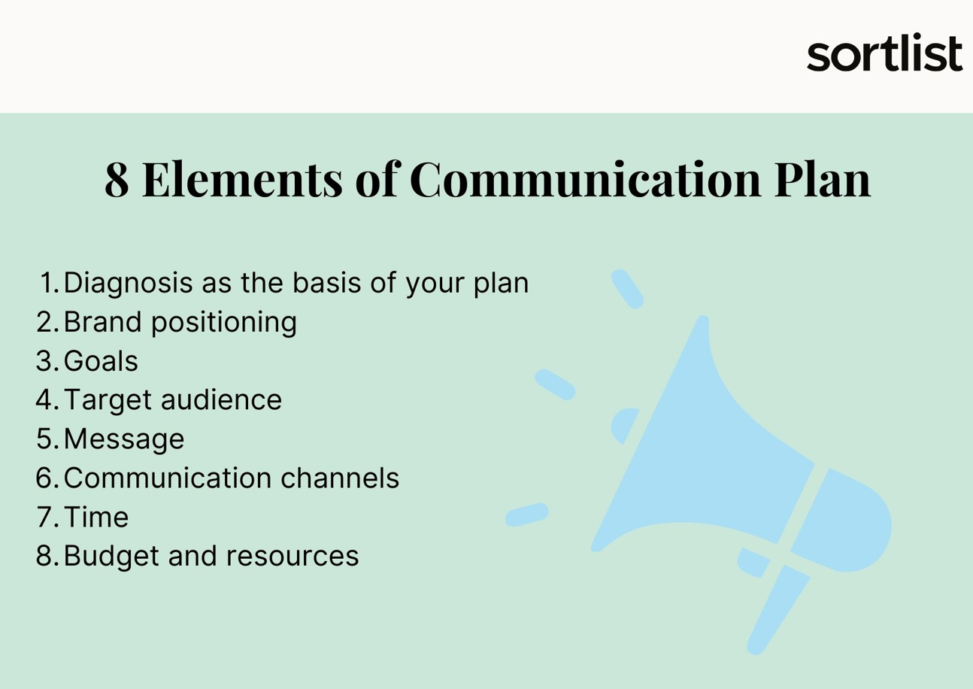 sortlist

8 Elements of Communication Plan

1. Diagnosis as the basis of your plan
2. Brand positioning
3. Goals
4. Target audience
5. Message
6. Communication channels
7. Time
8. Budget and resources